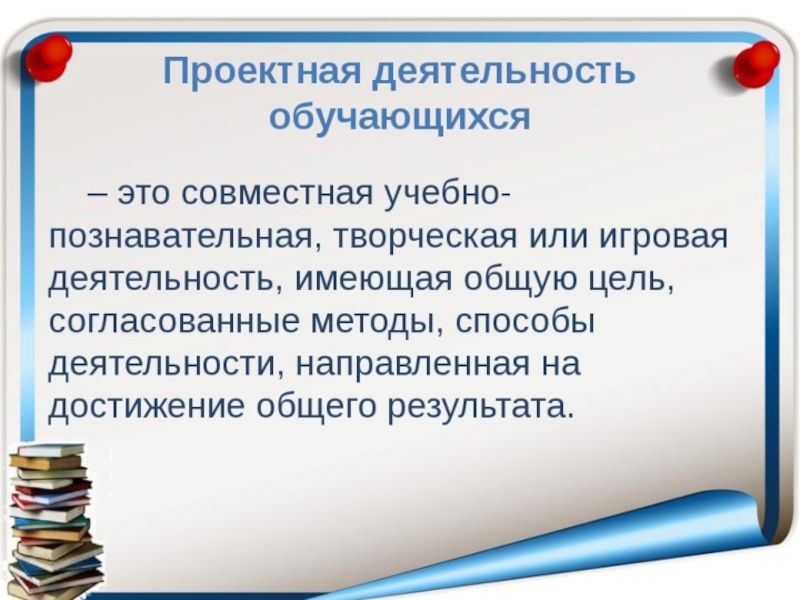 Проектная деятельность обучающихся

– это совместная учебно-познавательная, творческая или игровая деятельность, имеющая общую цель, согласованные методы, способы деятельности, направленная на достижение общего результата.